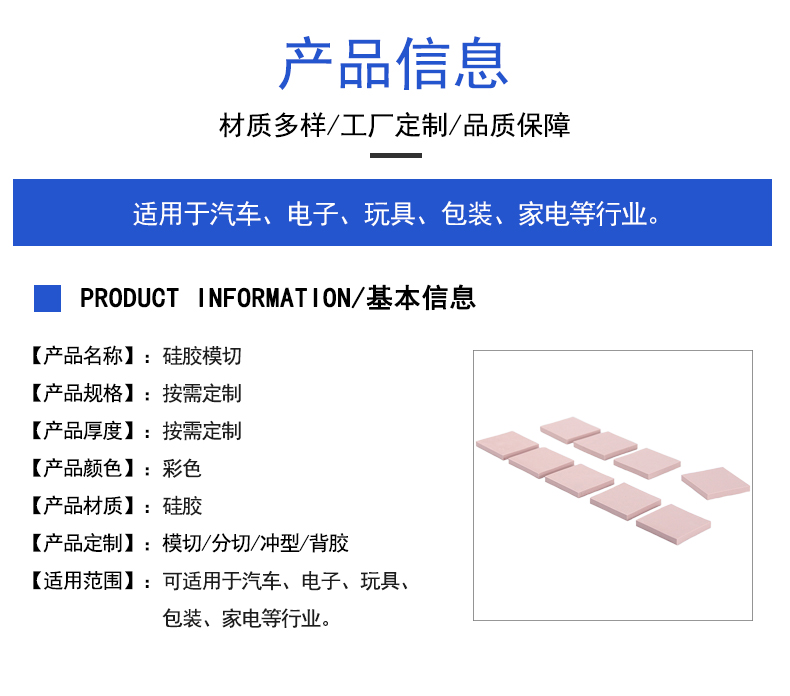 产品信息

材质多样/工厂定制/品质保障

适用于汽车、电子、玩具、包装、家电等行业。

PRODUCT INFORMATION/基本信息

【产品名称】：硅胶模切
【产品规格】：按需定制
【产品厚度】：按需定制
【产品颜色】：彩色
【产品材质】：硅胶
【产品定制】：模切/分切/冲型/背胶
【适用范围】：可适用于汽车、电子、玩具、包装、家电等行业。